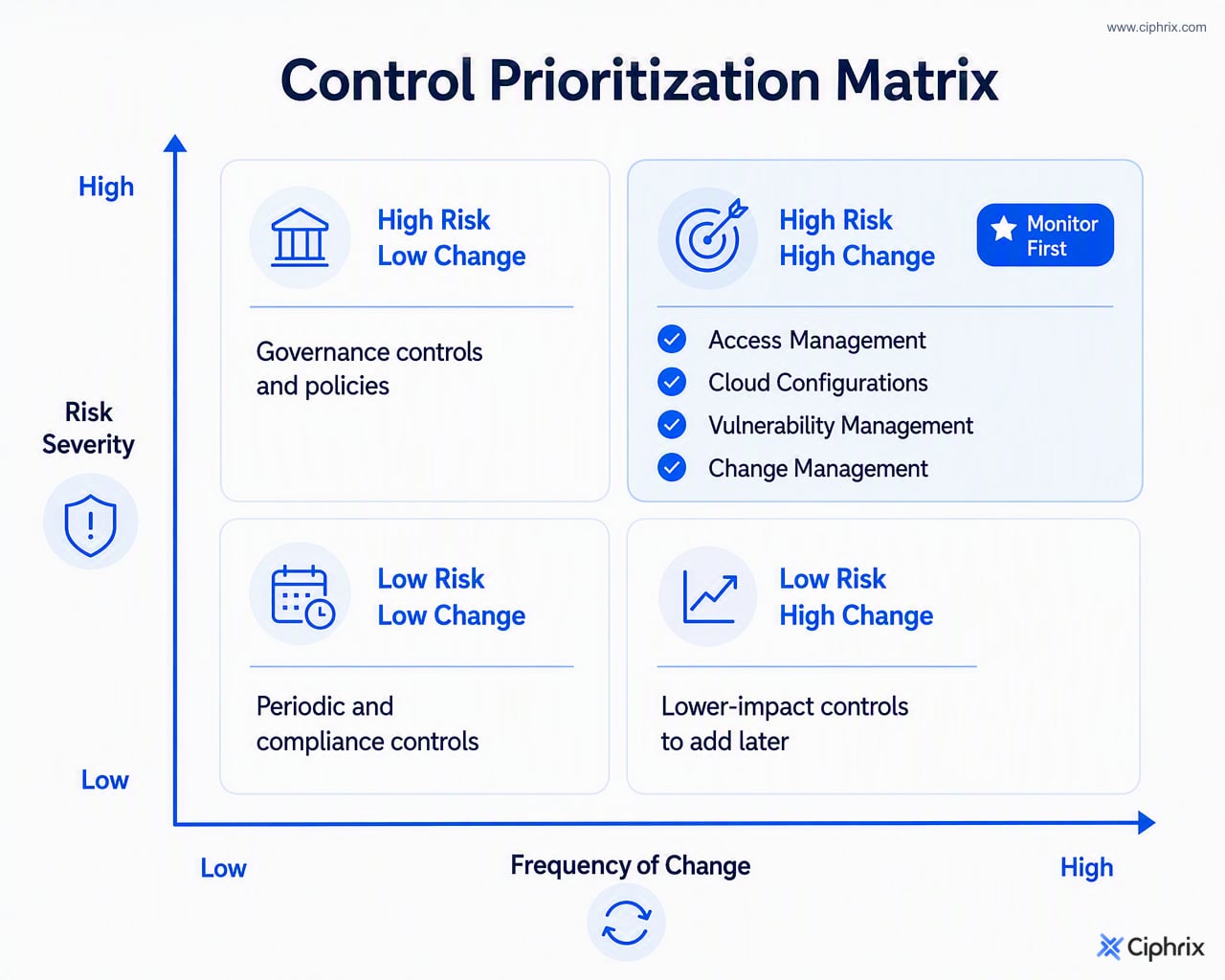 www.ciphrix.com

Control Prioritization Matrix

High

Risk Severity

Low

High Risk
Low Change

Governance controls and policies

High Risk
High Change

Monitor First

Access Management
Cloud Configurations
Vulnerability Management
Change Management

Low Risk
Low Change

Periodic and compliance controls

Low Risk
High Change

Lower-impact controls to add later

Low

Frequency of Change

High

Ciphrix